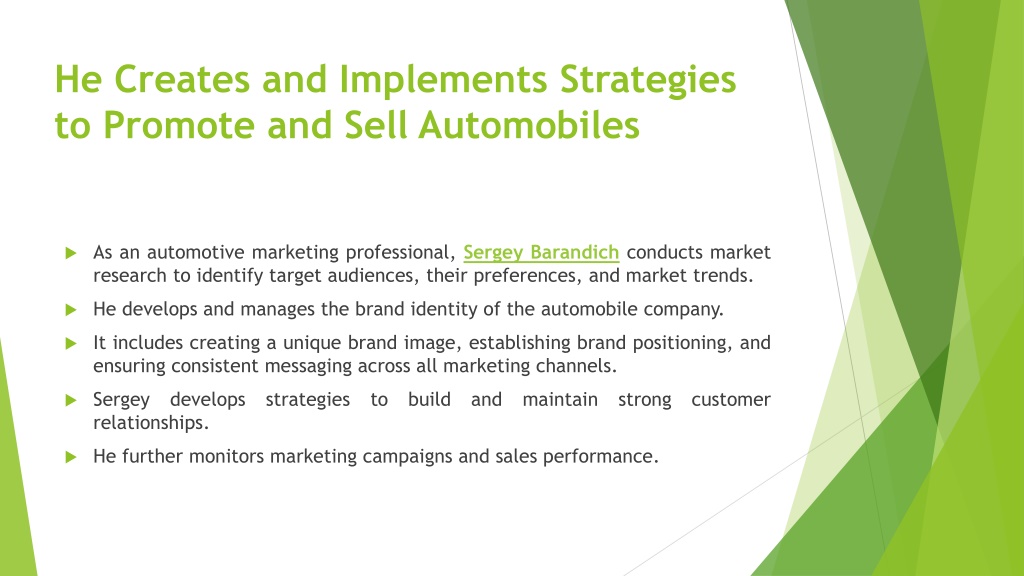 He Creates and Implements Strategies to Promote and Sell Automobiles

As an automotive marketing professional, Sergey Barandich conducts market research to identify target audiences, their preferences, and market trends.

He develops and manages the brand identity of the automobile company.

It includes creating a unique brand image, establishing brand positioning, and ensuring consistent messaging across all marketing channels.

Sergey develops strategies to build and maintain strong customer relationships.

He further monitors marketing campaigns and sales performance.